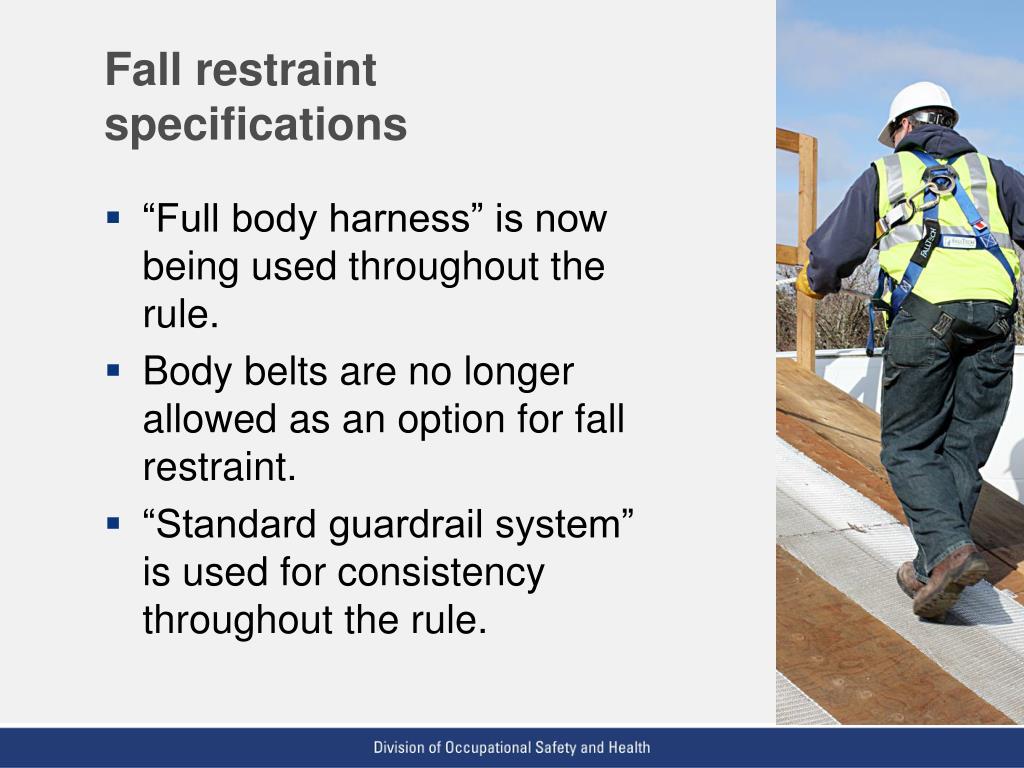 Fall restraint specifications

▪ “Full body harness” is now being used throughout the rule.
▪ Body belts are no longer allowed as an option for fall restraint.
▪ “Standard guardrail system” is used for consistency throughout the rule.

FALLTECH

Division of Occupational Safety and Health